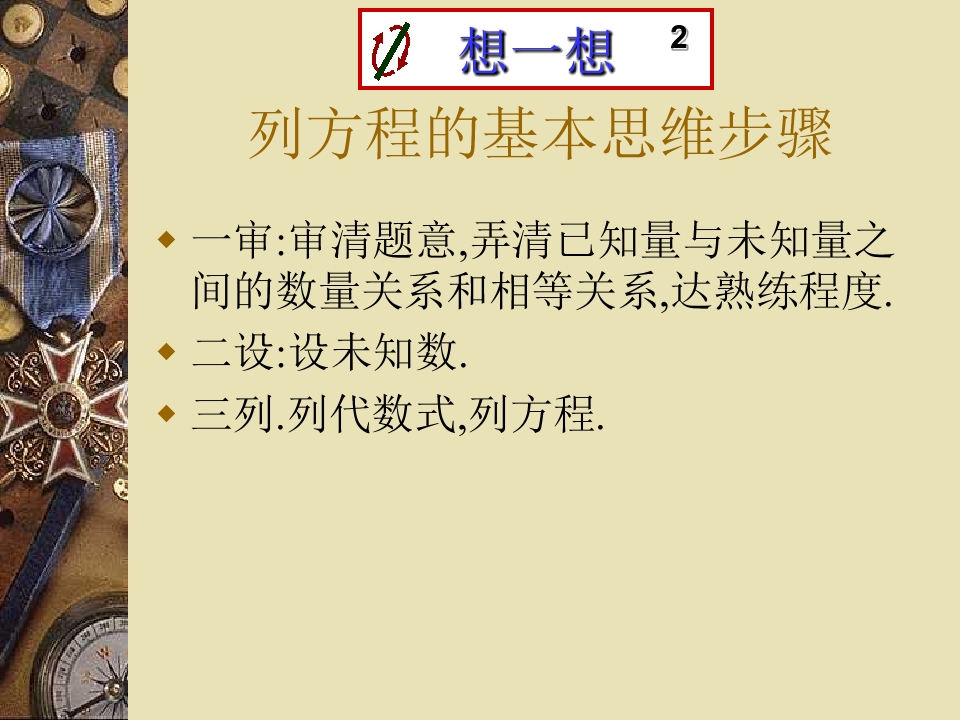 想一想 2

列方程的基本思维步骤

一审:审清题意,弄清已知量与未知量之间的数量关系和相等关系,达熟练程度.

二设:设未知数.

三列.列代数式,列方程.